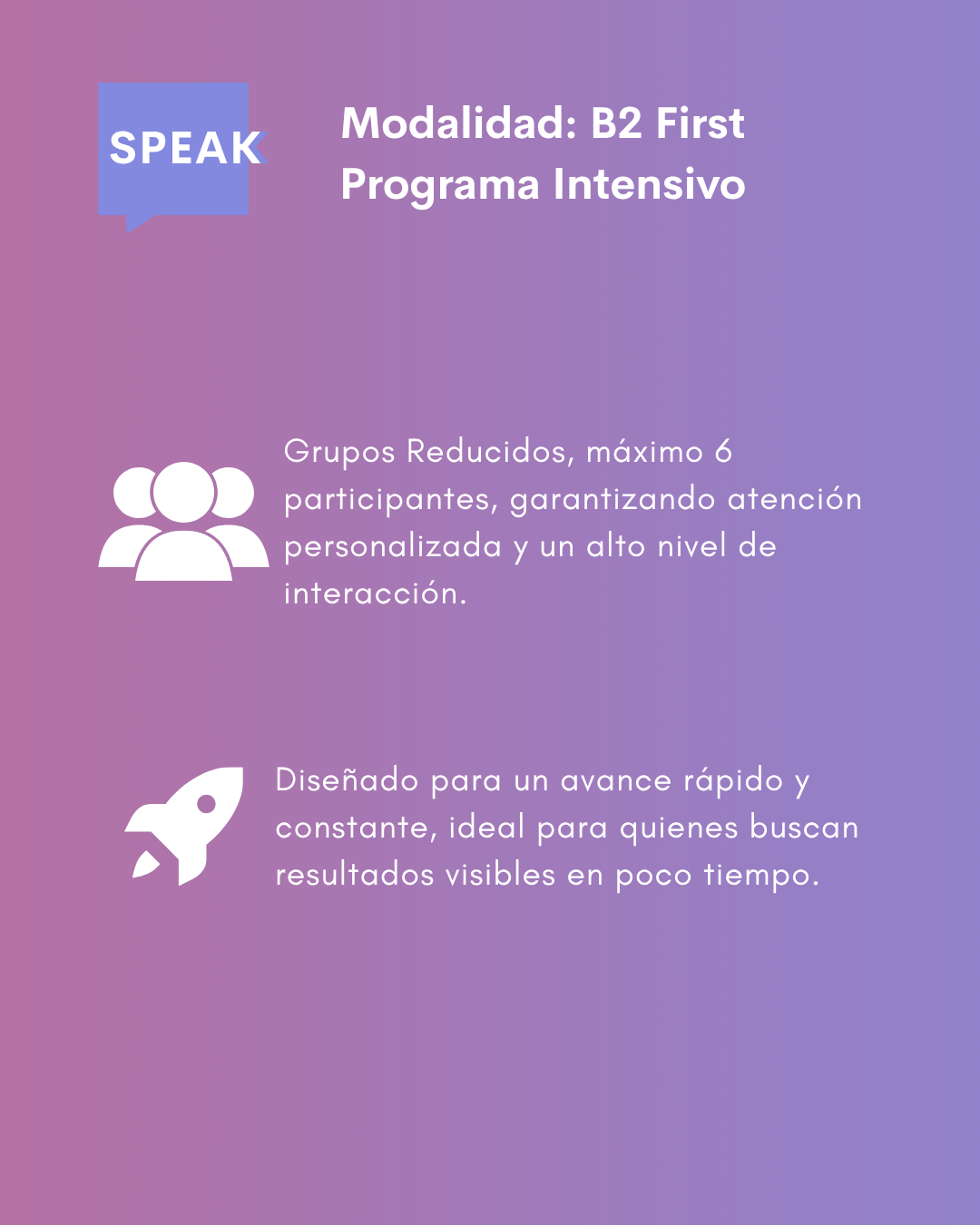 SPEAK

Modalidad: B2 First
Programa Intensivo

Grupos Reducidos, máximo 6 participantes, garantizando atención personalizada y un alto nivel de interacción.

Diseñado para un avance rápido y constante, ideal para quienes buscan resultados visibles en poco tiempo.